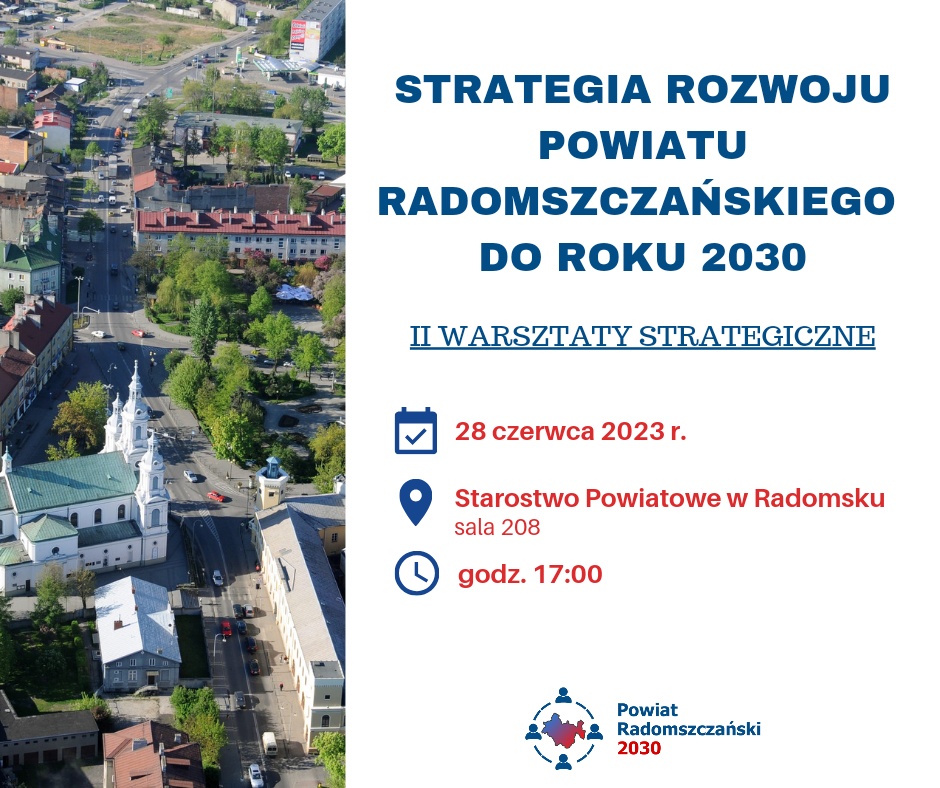 STRATEGIA ROZWOJU POWIATU RADOMSZCZAŃSKIEGO DO ROKU 2030

II WARSZTATY STRATEGICZNE

28 czerwca 2023 r.

Starostwo Powiatowe w Radomsku
sala 208

godz. 17:00

Powiat Radomszczański 2030